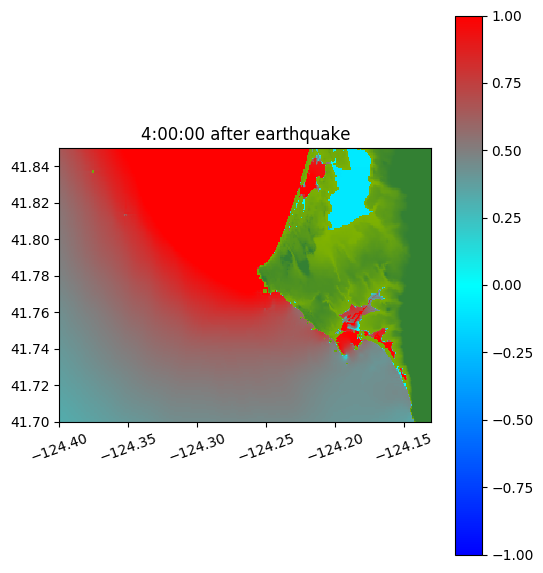 4:00:00 after earthquake

41.84
41.82
41.80
41.78
41.76
41.74
41.72
41.70

−124.40
−124.35
−124.30
−124.25
−124.20
−124.15

1.00
0.75
0.50
0.25
0.00
−0.25
−0.50
−0.75
−1.00